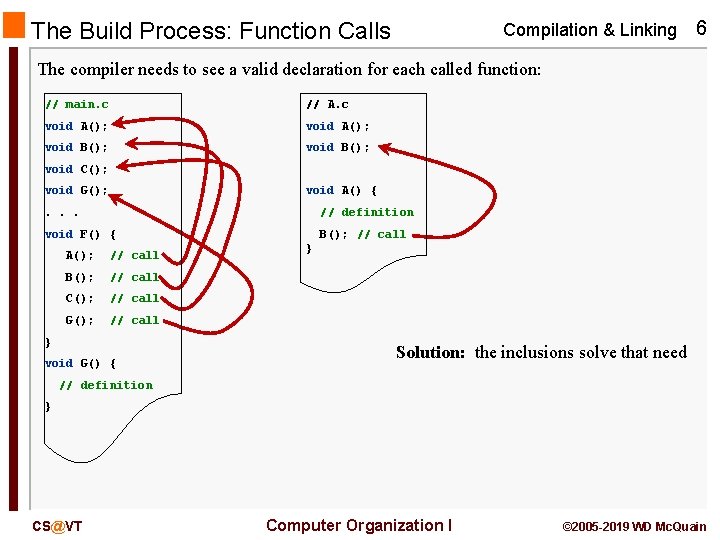 The Build Process: Function Calls

Compilation & Linking 6

The compiler needs to see a valid declaration for each called function:

// main.c
void A();
void B();
void C();
void G();
. . .
void F() {
A(); // call
B(); // call
C(); // call
G(); // call
}
void G() {
// definition
}

// A.c
void A();
void B();

void A() {
// definition
B(); // call
}

Solution: the inclusions solve that need

CS@VT

Computer Organization I

©2005-2019 WD McQuain